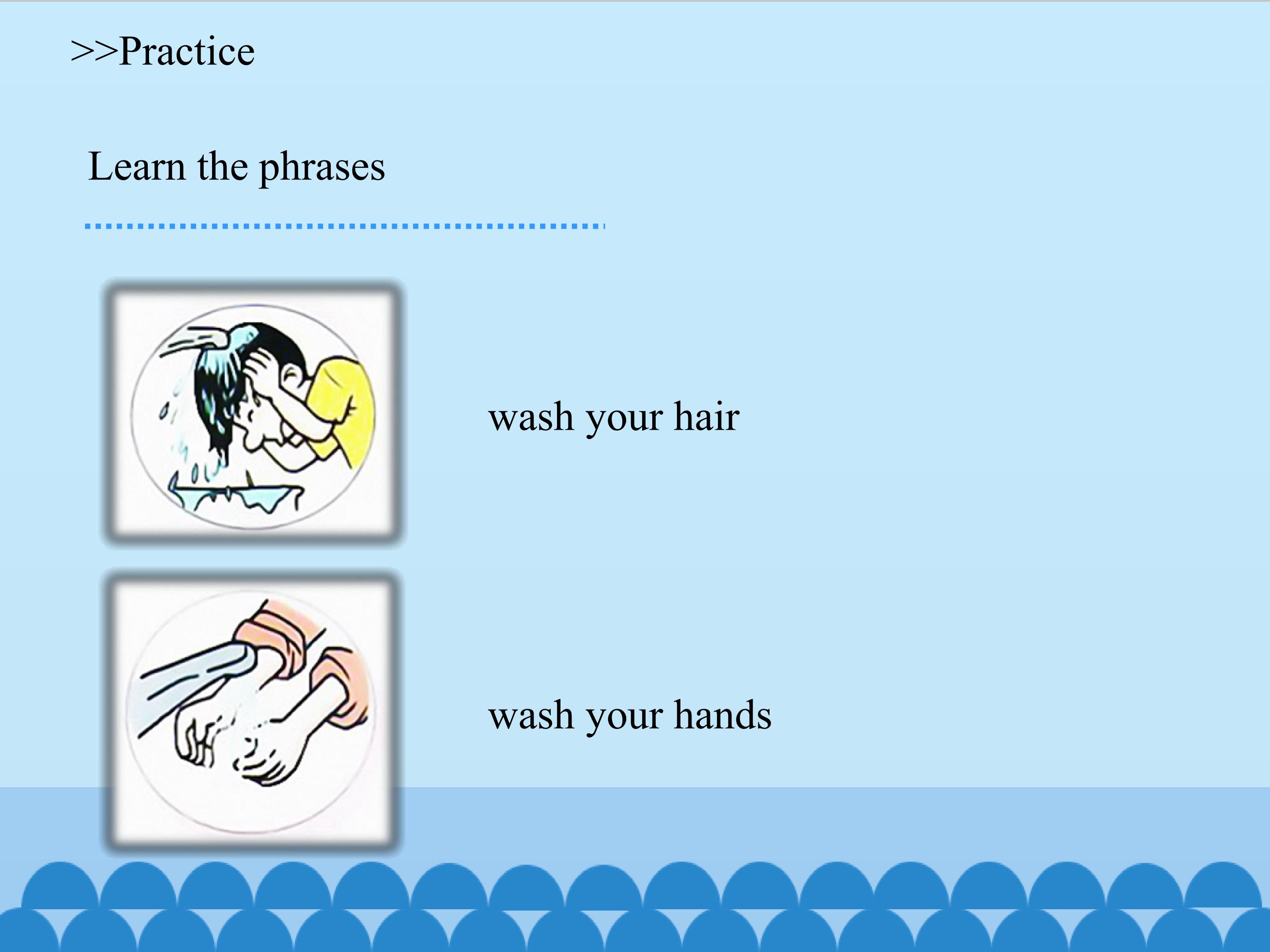 >>Practice

Learn the phrases

wash your hair

wash your hands